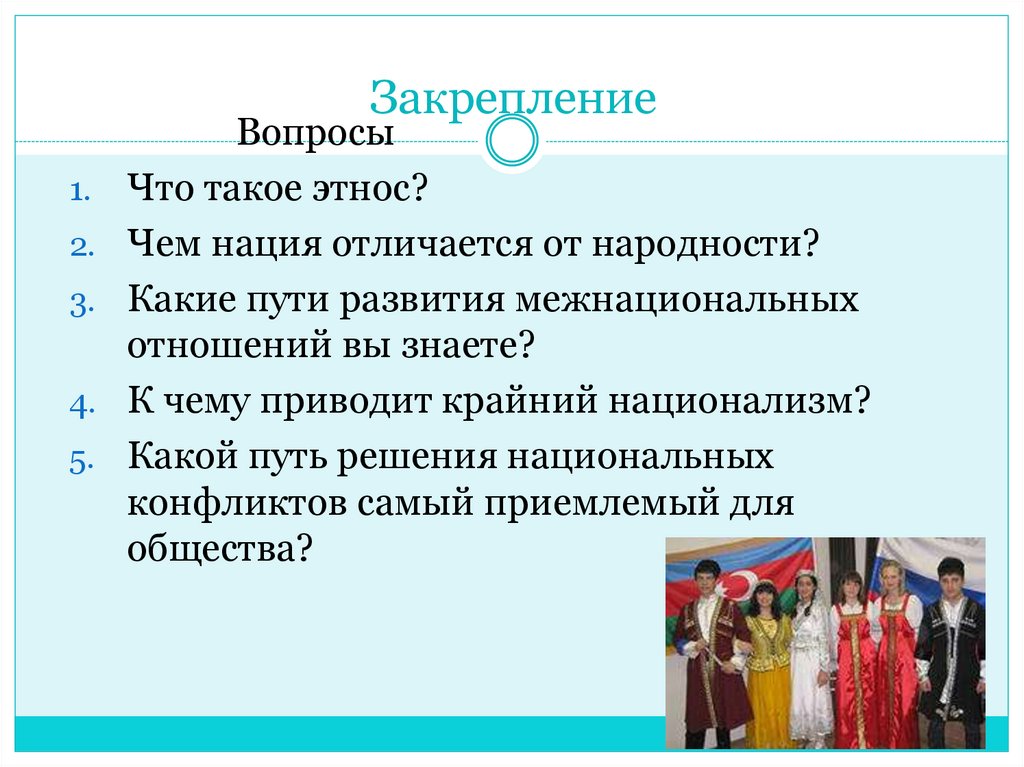 Закрепление

Вопросы

1. Что такое этнос?
2. Чем нация отличается от народности?
3. Какие пути развития межнациональных отношений вы знаете?
4. К чему приводит крайний национализм?
5. Какой путь решения национальных конфликтов самый приемлемый для общества?